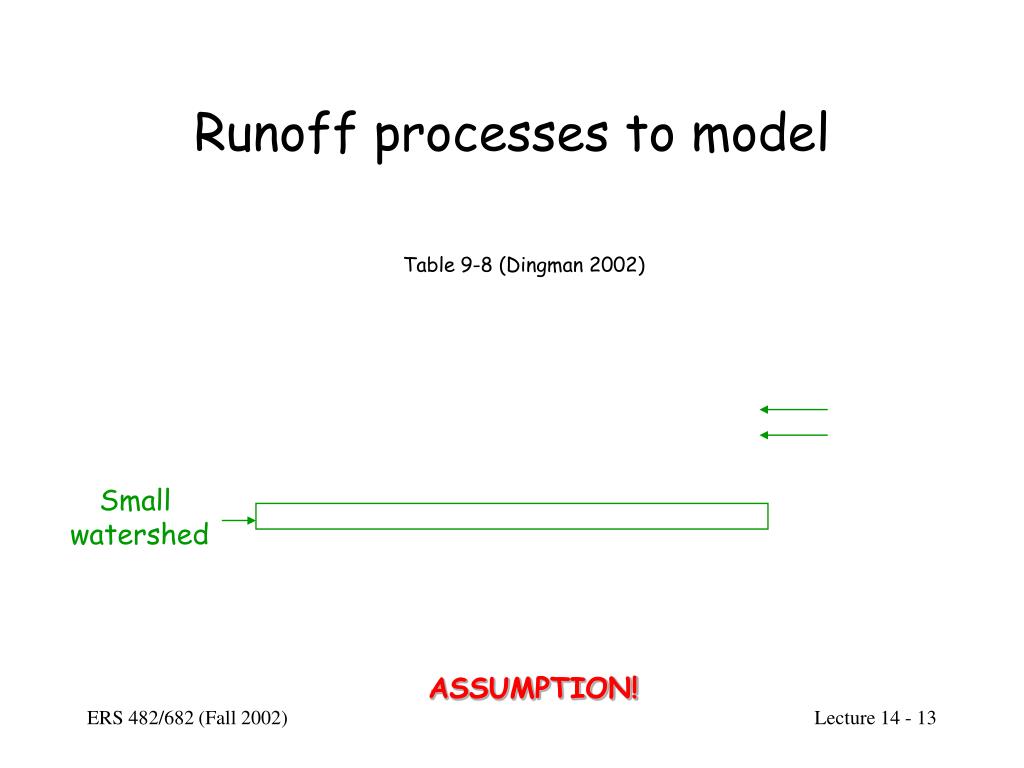 Runoff processes to model

Table 9-8 (Dingman 2002)

Small watershed

ASSUMPTION!

ERS 482/682 (Fall 2002)

Lecture 14 - 13